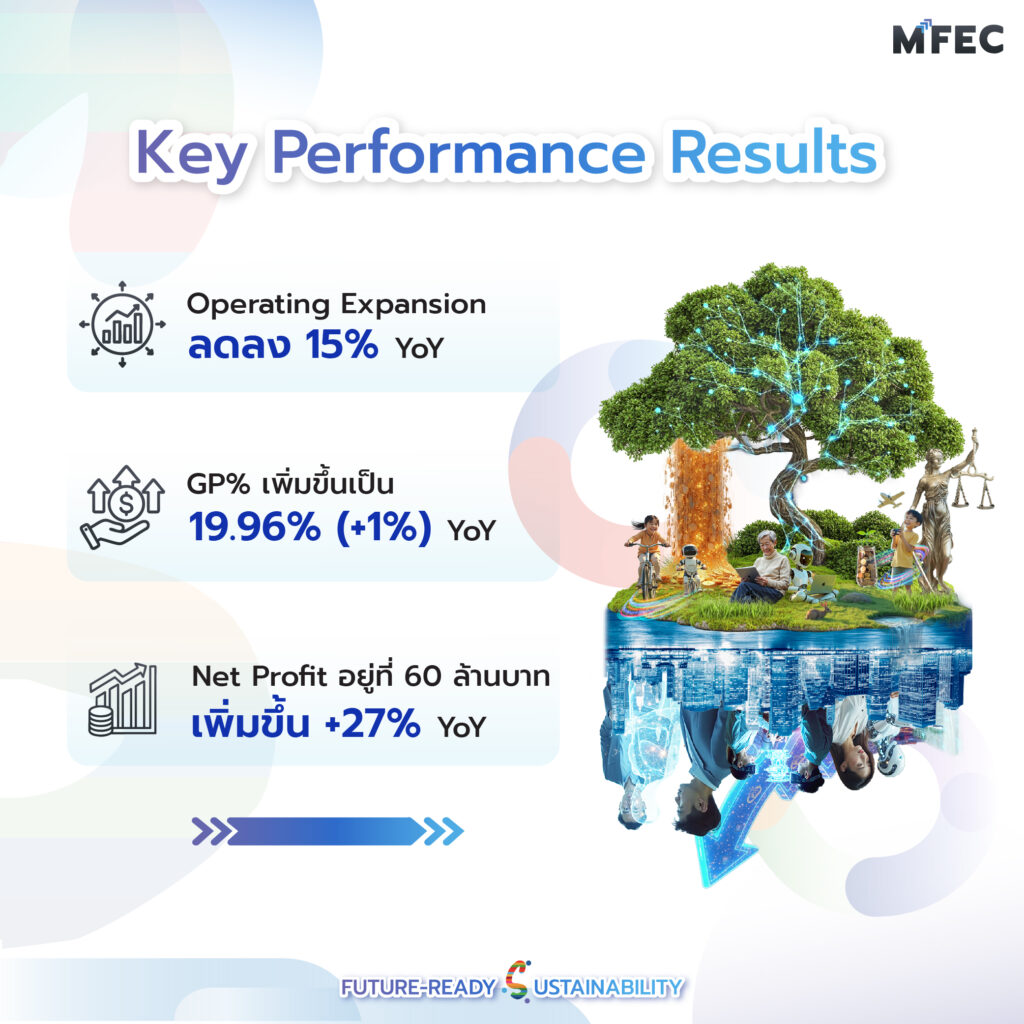 MFEC

Key Performance Results

Operating Expansion
ลดลง 15% YoY

GP% เพิ่มขึ้นเป็น
19.96% (+1%) YoY

Net Profit อยู่ที่ 60 ล้านบาท
เพิ่มขึ้น +27% YoY

FUTURE-READY SUSTAINABILITY